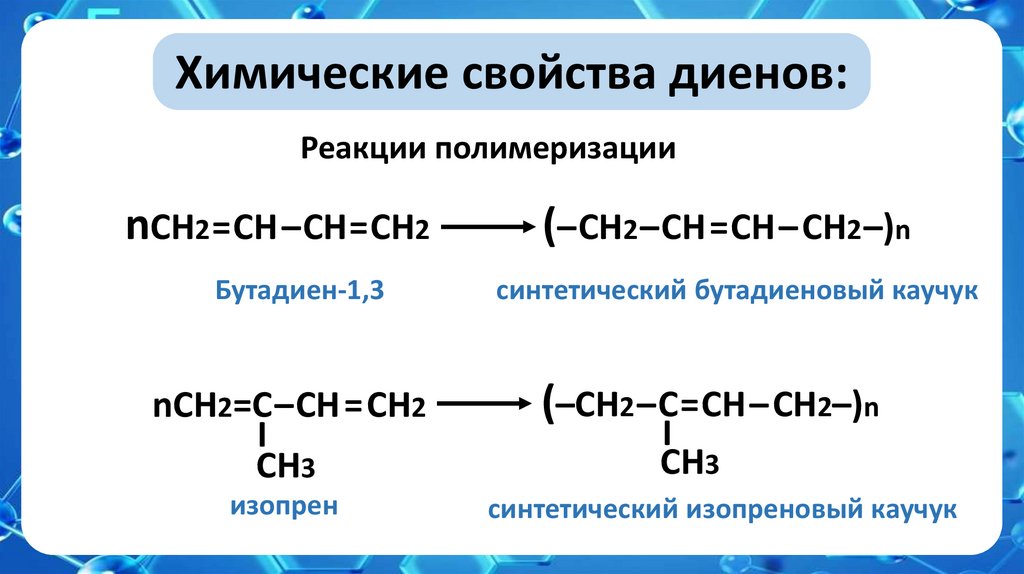 Химические свойства диенов:

Реакции полимеризации

$nCH_2=CH-CH=CH_2 \longrightarrow (-CH_2-CH=CH-CH_2-)_n$

Бутадиен-1,3

синтетический бутадиеновый каучук

$nCH_2=C(CH_3)-CH=CH_2 \longrightarrow (-CH_2-C(CH_3)=CH-CH_2-)_n$

изопрен

синтетический изопреновый каучук